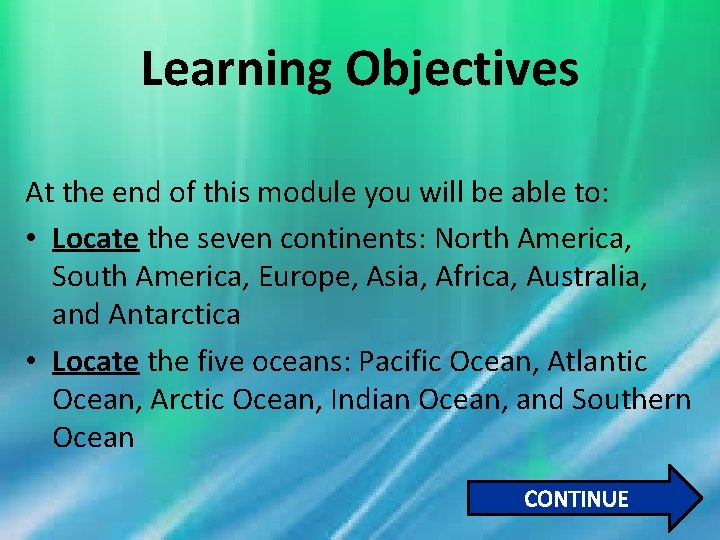 Learning Objectives

At the end of this module you will be able to:

• Locate the seven continents: North America, South America, Europe, Asia, Africa, Australia, and Antarctica

• Locate the five oceans: Pacific Ocean, Atlantic Ocean, Arctic Ocean, Indian Ocean, and Southern Ocean

CONTINUE